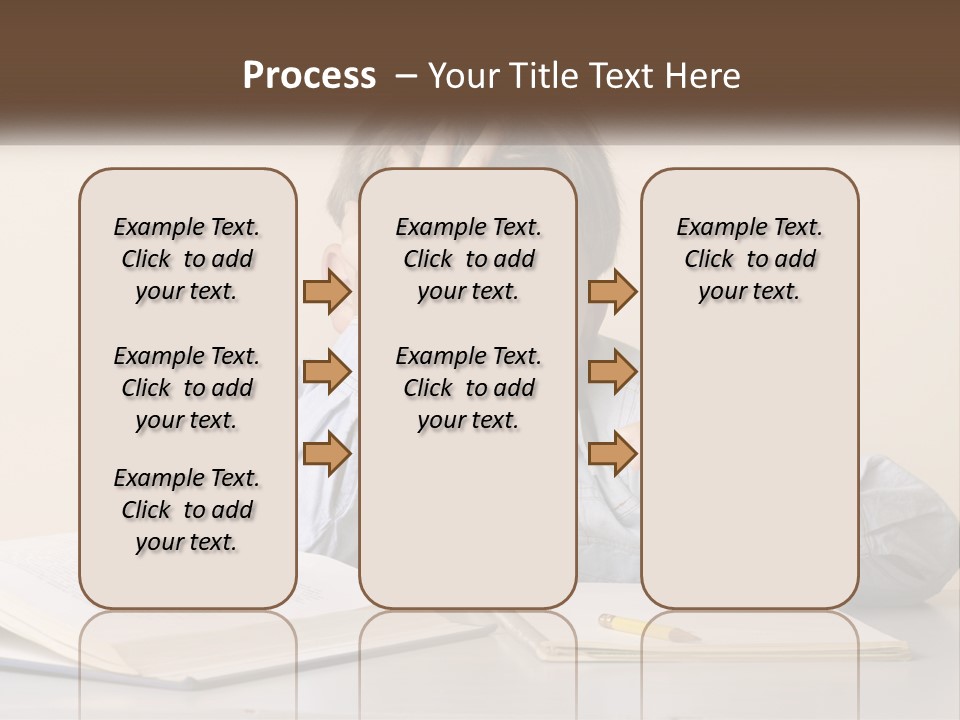 Process – Your Title Text Here

Example Text. Click to add your text.

Example Text. Click to add your text.

Example Text. Click to add your text.

Example Text. Click to add your text.

Example Text. Click to add your text.

Example Text. Click to add your text.